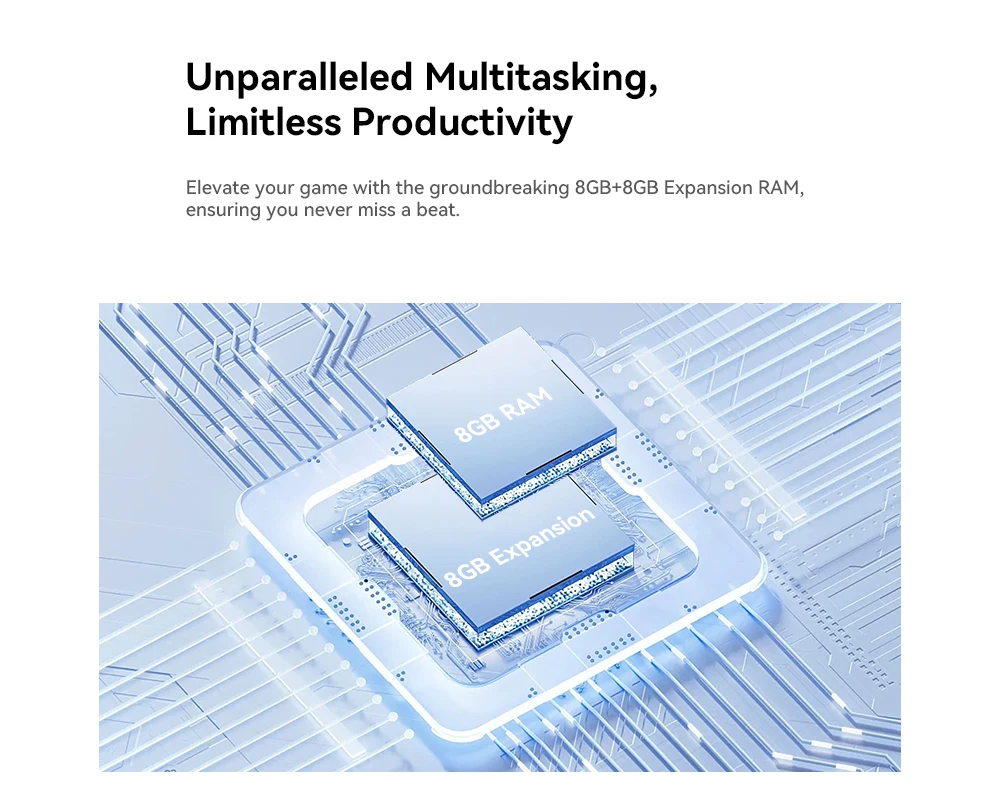 Unparalleled Multitasking, Limitless Productivity

Elevate your game with the groundbreaking 8GB+8GB Expansion RAM, ensuring you never miss a beat.

8GB RAM

8GB Expansion